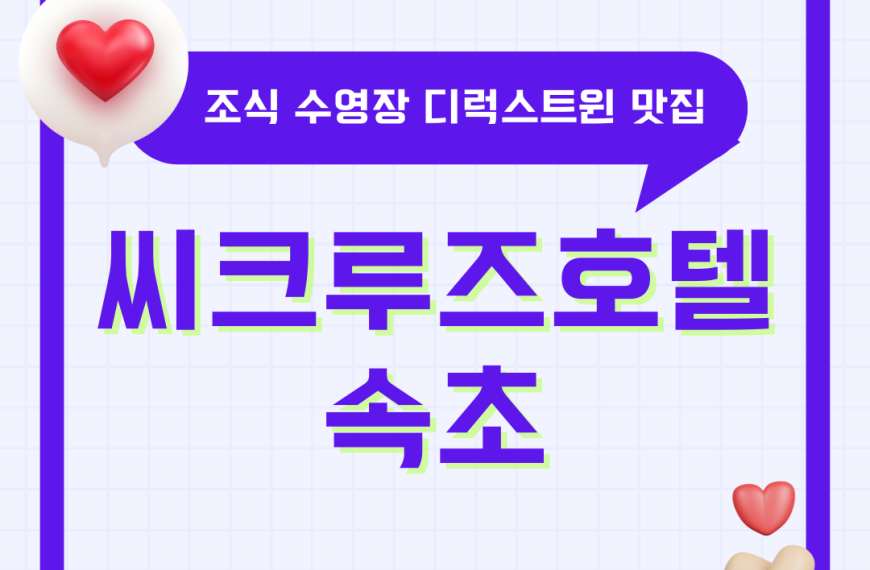 조식 수영장 디럭스트윈 맛집

씨크루즈호텔 속초